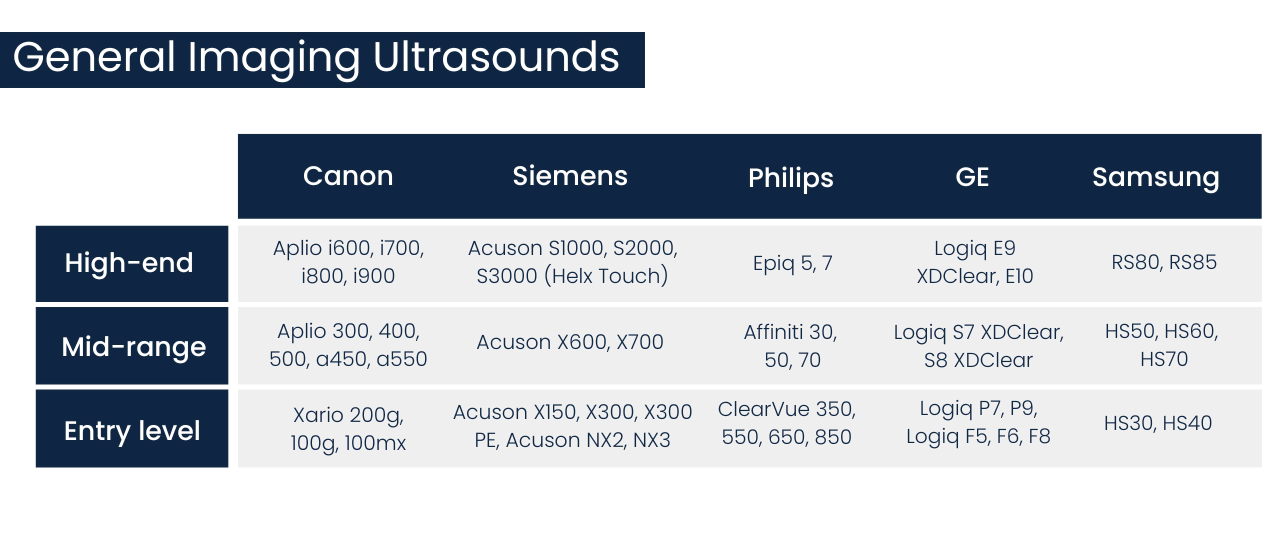 General Imaging Ultrasounds

| | Canon | Siemens | Philips | GE | Samsung |
|---|---|---|---|---|---|
| High-end | Aplio i600, i700, i800, i900 | Acuson S1000, S2000, S3000 (Helx Touch) | Epiq 5, 7 | Logiq E9 XDClear, E10 | RS80, RS85 |
| Mid-range | Aplio 300, 400, 500, a450, a550 | Acuson X600, X700 | Affiniti 30, 50, 70 | Logiq S7 XDClear, S8 XDClear | HS50, HS60, HS70 |
| Entry level | Xario 200g, 100g, 100mx | Acuson X150, X300, X300 PE, Acuson NX2, NX3 | ClearVue 350, 550, 650, 850 | Logiq P7, P9, Logiq F5, F6, F8 | HS30, HS40 |